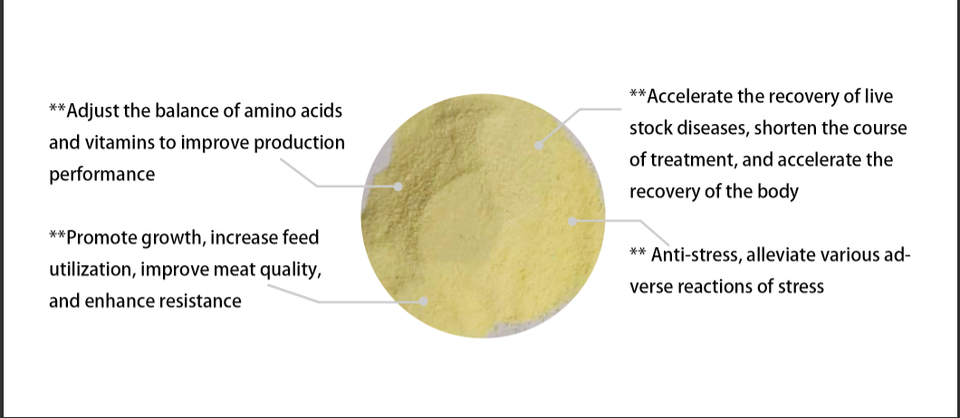 **Adjust the balance of amino acids and vitamins to improve production performance

**Promote growth, increase feed utilization, improve meat quality, and enhance resistance

**Accelerate the recovery of live stock diseases, shorten the course of treatment, and accelerate the recovery of the body

** Anti-stress, alleviate various adverse reactions of stress